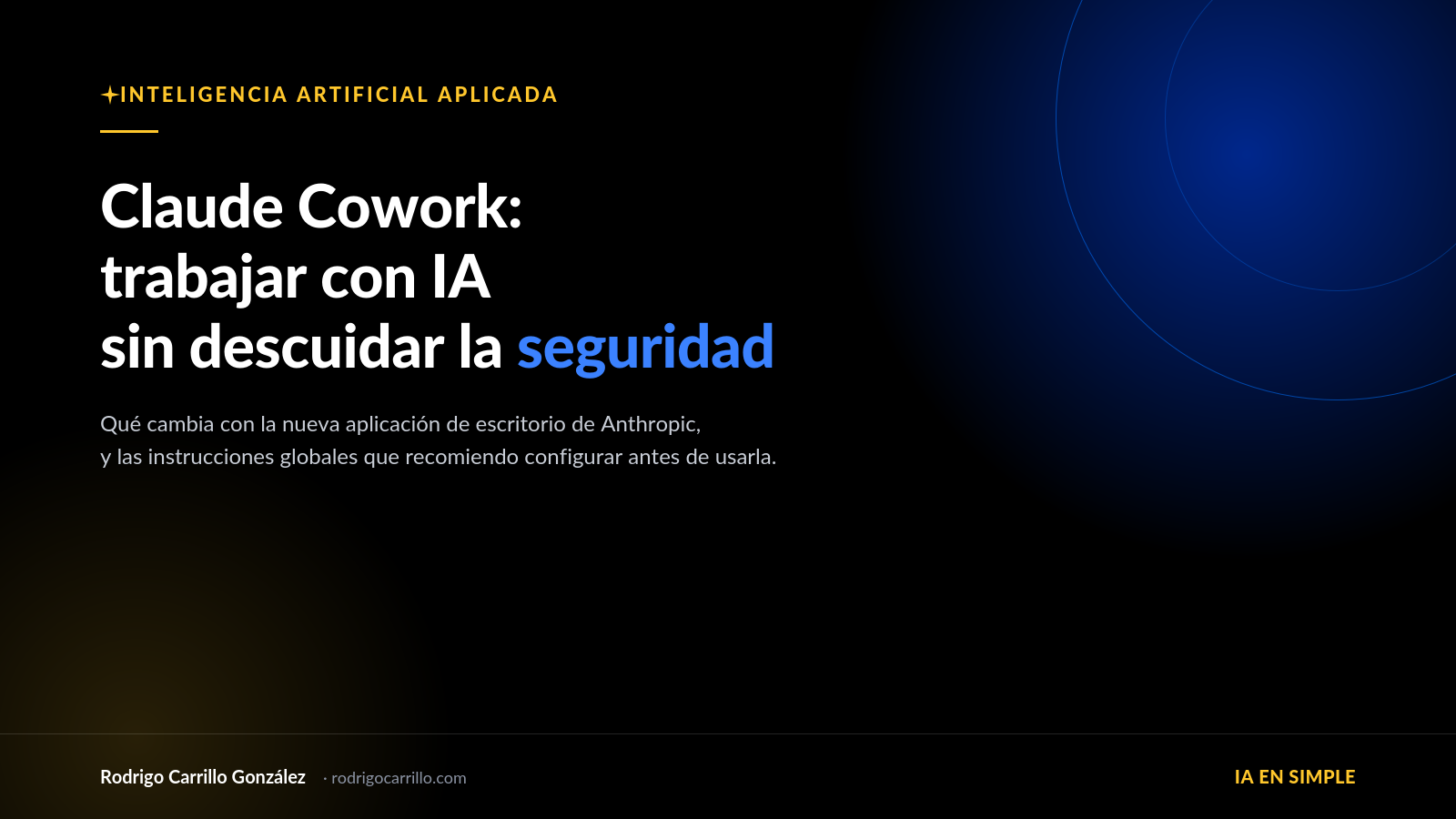 ✦INTELIGENCIA ARTIFICIAL APLICADA

Claude Cowork:
trabajar con IA
sin descuidar la seguridad

Qué cambia con la nueva aplicación de escritorio de Anthropic,
y las instrucciones globales que recomiendo configurar antes de usarla.

Rodrigo Carrillo González · rodrigocarrillo.com

IA EN SIMPLE